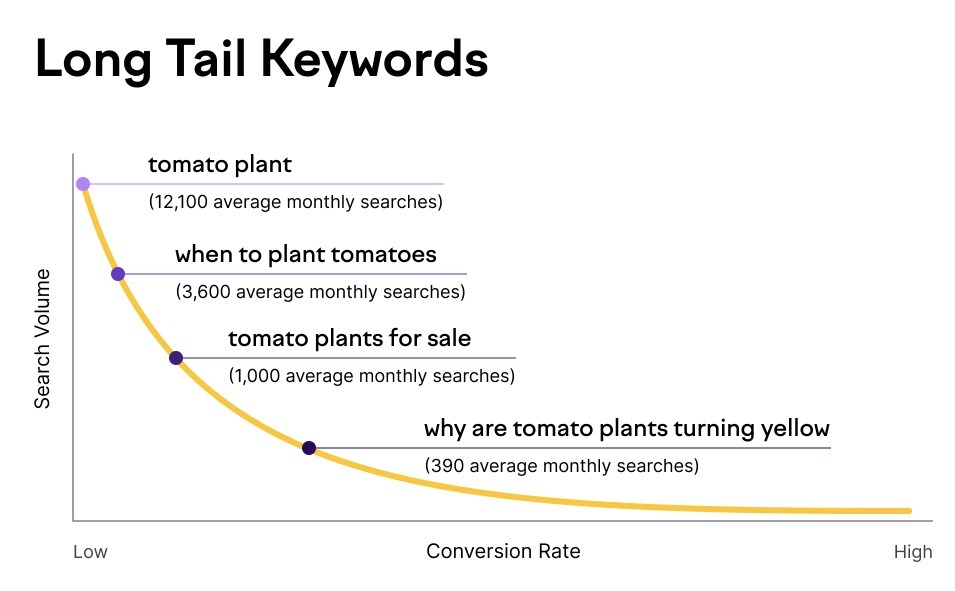 Long Tail Keywords

Search Volume

tomato plant
(12,100 average monthly searches)

when to plant tomatoes
(3,600 average monthly searches)

tomato plants for sale
(1,000 average monthly searches)

why are tomato plants turning yellow
(390 average monthly searches)

Low
Conversion Rate
High